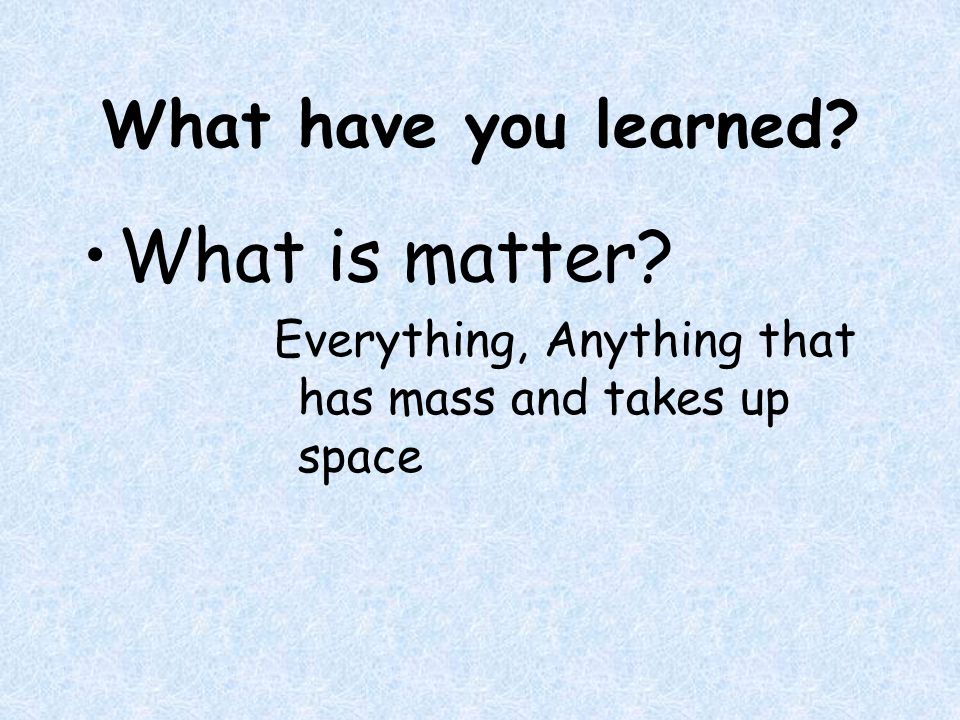 What have you learned?

• What is matter?

Everything, Anything that has mass and takes up space